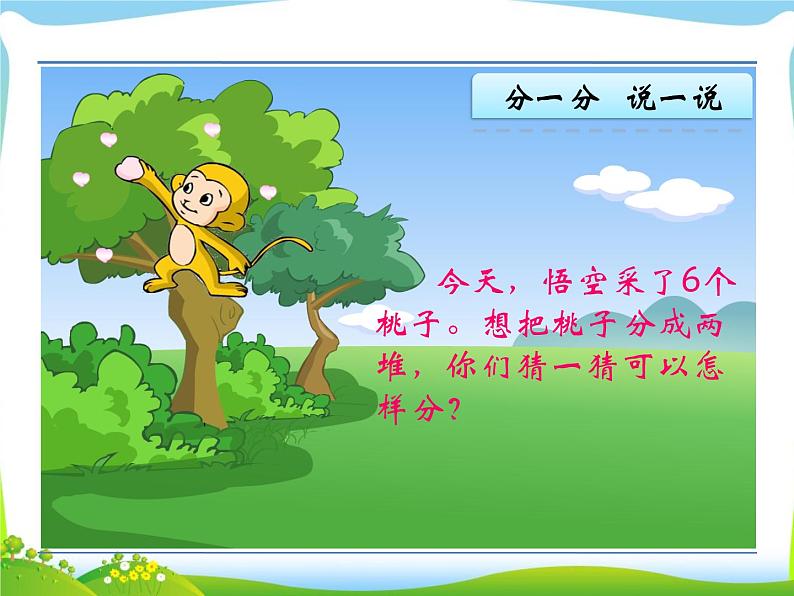 分一分　说一说

今天，悟空采了6个桃子。想把桃子分成两堆，你们猜一猜可以怎样分？